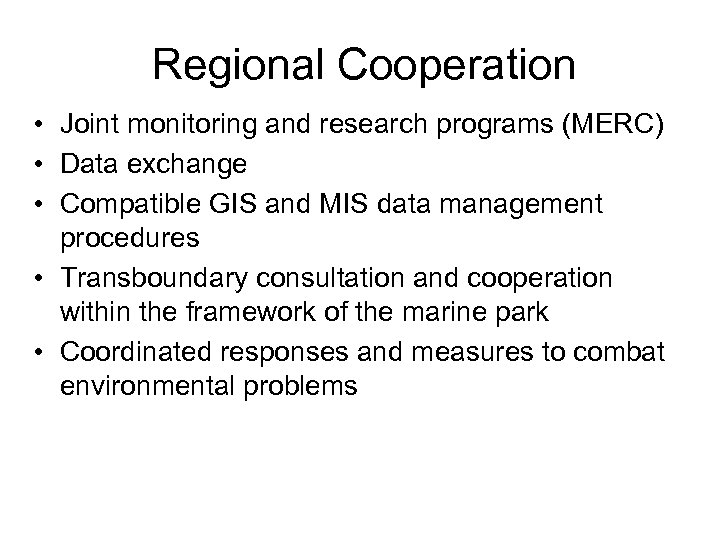 Regional Cooperation

• Joint monitoring and research programs (MERC)
• Data exchange
• Compatible GIS and MIS data management procedures
• Transboundary consultation and cooperation within the framework of the marine park
• Coordinated responses and measures to combat environmental problems